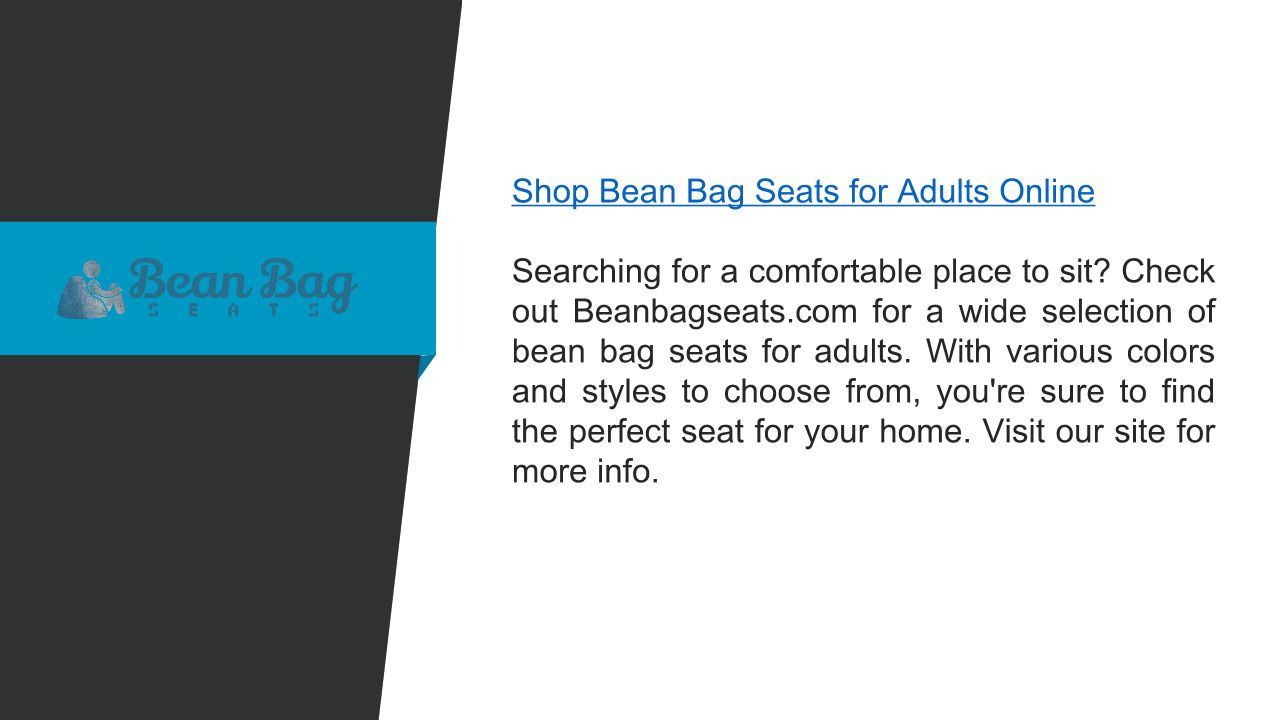 Bean Bag
SEATS

Shop Bean Bag Seats for Adults Online

Searching for a comfortable place to sit? Check out Beanbagseats.com for a wide selection of bean bag seats for adults. With various colors and styles to choose from, you're sure to find the perfect seat for your home. Visit our site for more info.